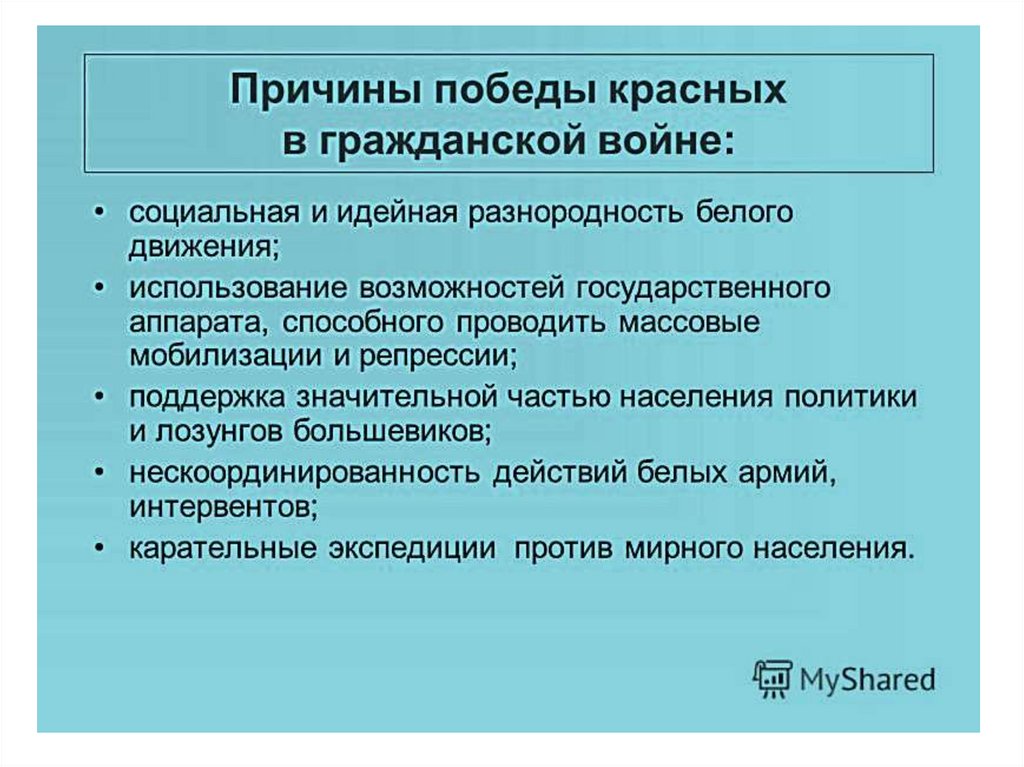 Причины победы красных в гражданской войне:

• социальная и идейная разнородность белого движения;
• использование возможностей государственного аппарата, способного проводить массовые мобилизации и репрессии;
• поддержка значительной частью населения политики и лозунгов большевиков;
• нескоординированность действий белых армий, интервентов;
• карательные экспедиции против мирного населения.

MyShared